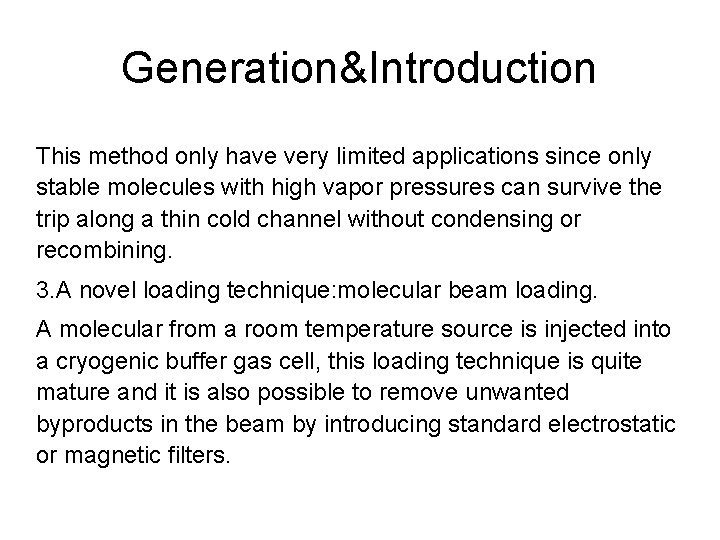 Generation&Introduction

This method only have very limited applications since only stable molecules with high vapor pressures can survive the trip along a thin cold channel without condensing or recombining.

3.A novel loading technique:molecular beam loading.

A molecular from a room temperature source is injected into a cryogenic buffer gas cell, this loading technique is quite mature and it is also possible to remove unwanted byproducts in the beam by introducing standard electrostatic or magnetic filters.